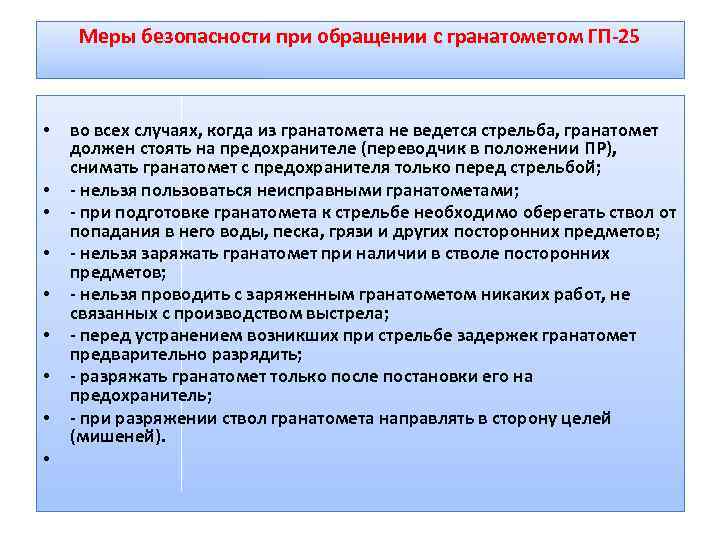 Меры безопасности при обращении с гранатометом ГП-25

• во всех случаях, когда из гранатомета не ведется стрельба, гранатомет должен стоять на предохранителе (переводчик в положении ПР), снимать гранатомет с предохранителя только перед стрельбой;
• - нельзя пользоваться неисправными гранатометами;
• - при подготовке гранатомета к стрельбе необходимо оберегать ствол от попадания в него воды, песка, грязи и других посторонних предметов;
• - нельзя заряжать гранатомет при наличии в стволе посторонних предметов;
• - нельзя проводить с заряженным гранатометом никаких работ, не связанных с производством выстрела;
• - перед устранением возникших при стрельбе задержек гранатомет предварительно разрядить;
• - разряжать гранатомет только после постановки его на предохранитель;
• - при разряжении ствол гранатомета направлять в сторону целей (мишеней).
•